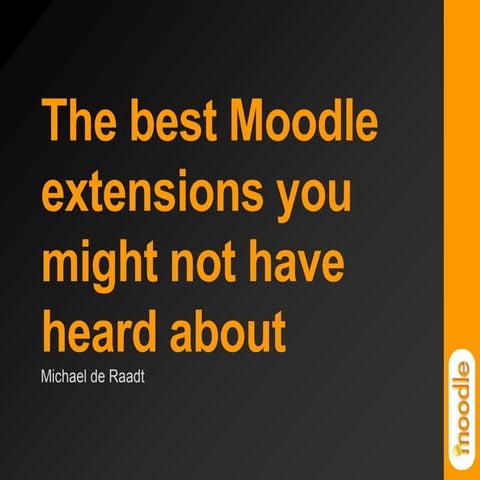 The best Moodle extensions you might not have heard about

Michael de Raadt

moodle